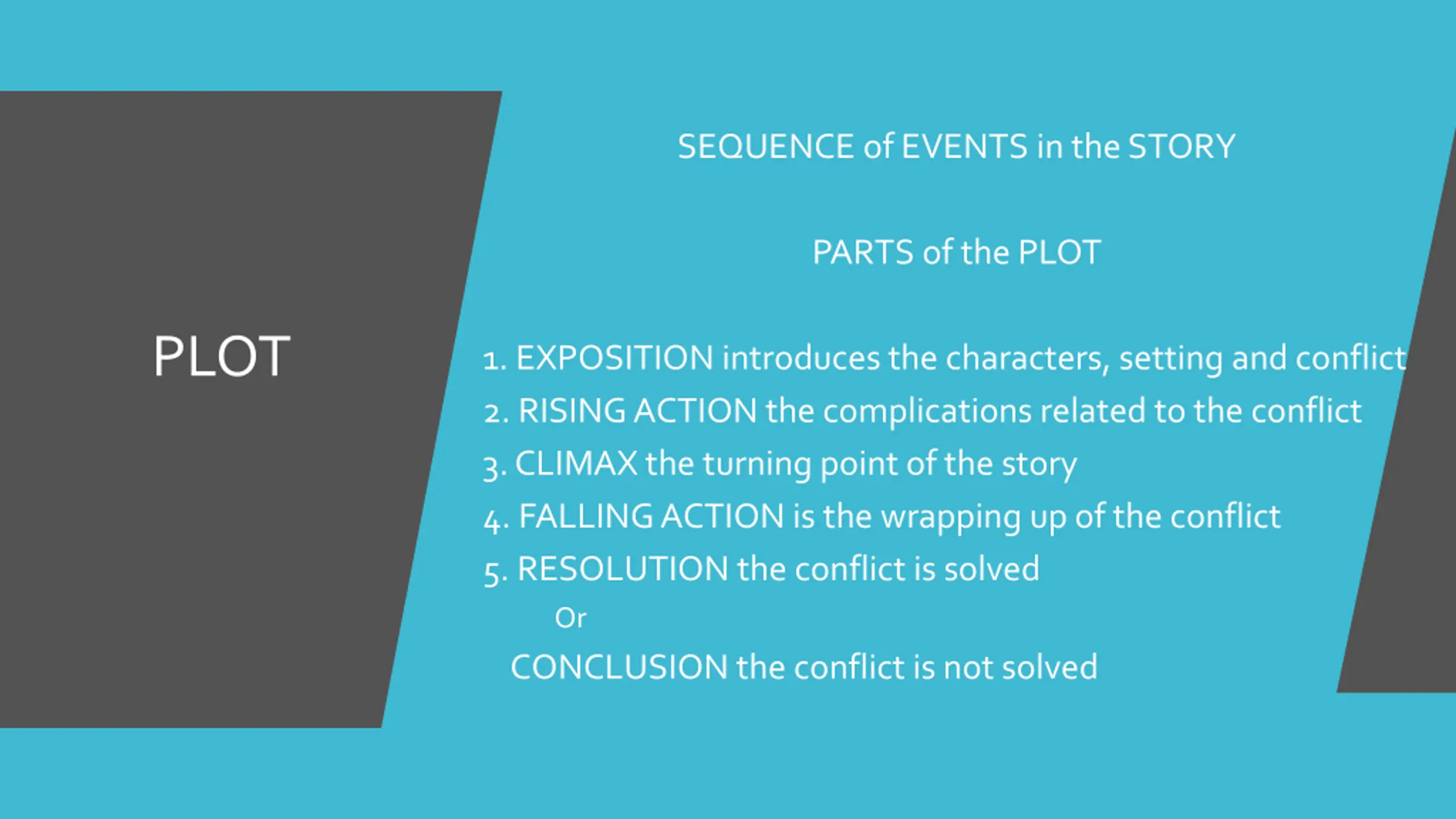 PLOT

SEQUENCE of EVENTS in the STORY

PARTS of the PLOT

1. EXPOSITION introduces the characters, setting and conflict
2. RISING ACTION the complications related to the conflict
3. CLIMAX the turning point of the story
4. FALLING ACTION is the wrapping up of the conflict
5. RESOLUTION the conflict is solved
Or
CONCLUSION the conflict is not solved